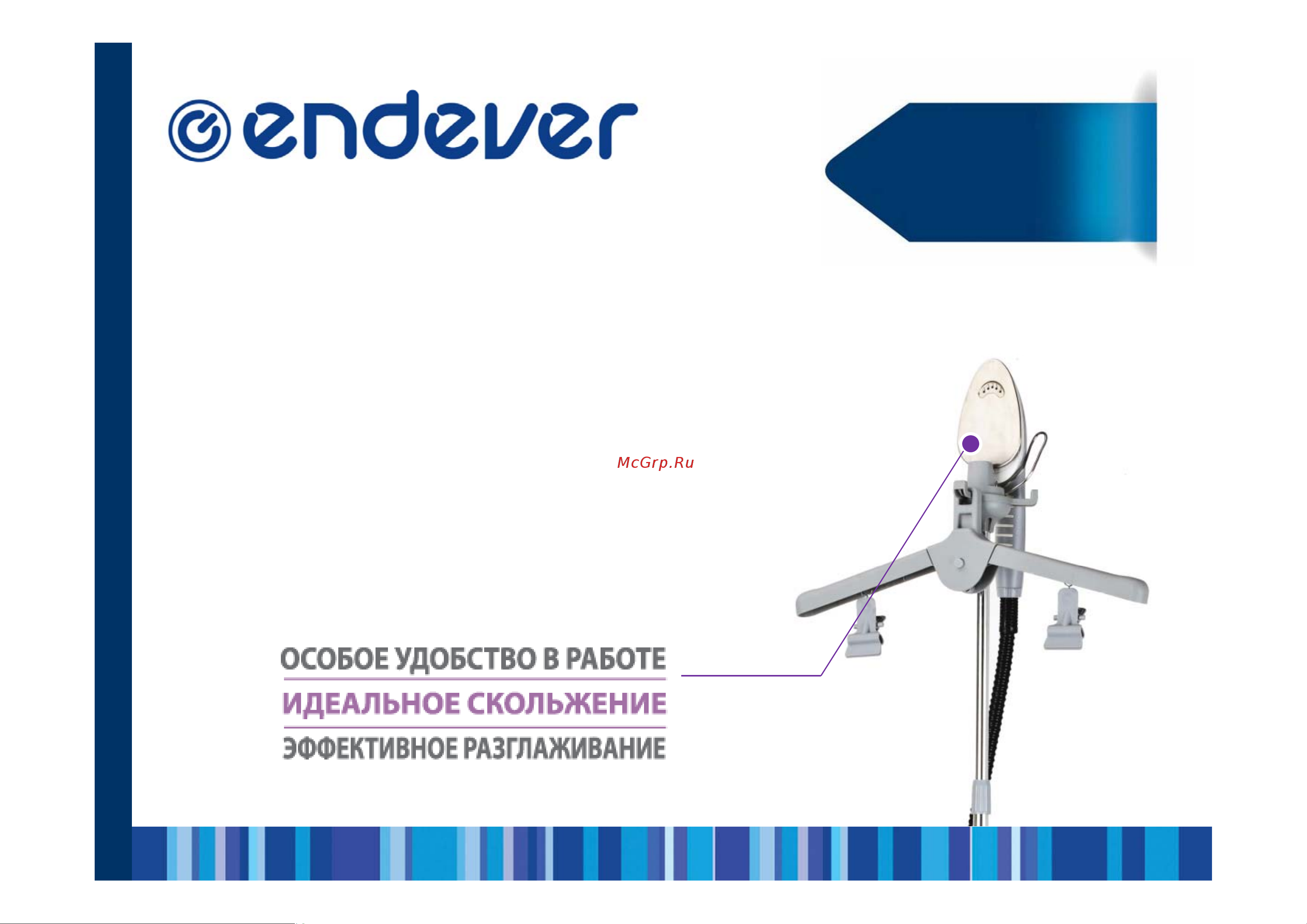 endever

McGrp.Ru

ОСОБОЕ УДОБСТВО В РАБОТЕ
ИДЕАЛЬНОЕ СКОЛЬЖЕНИЕ
ЭФФЕКТИВНОЕ РАЗГЛАЖИВАНИЕ